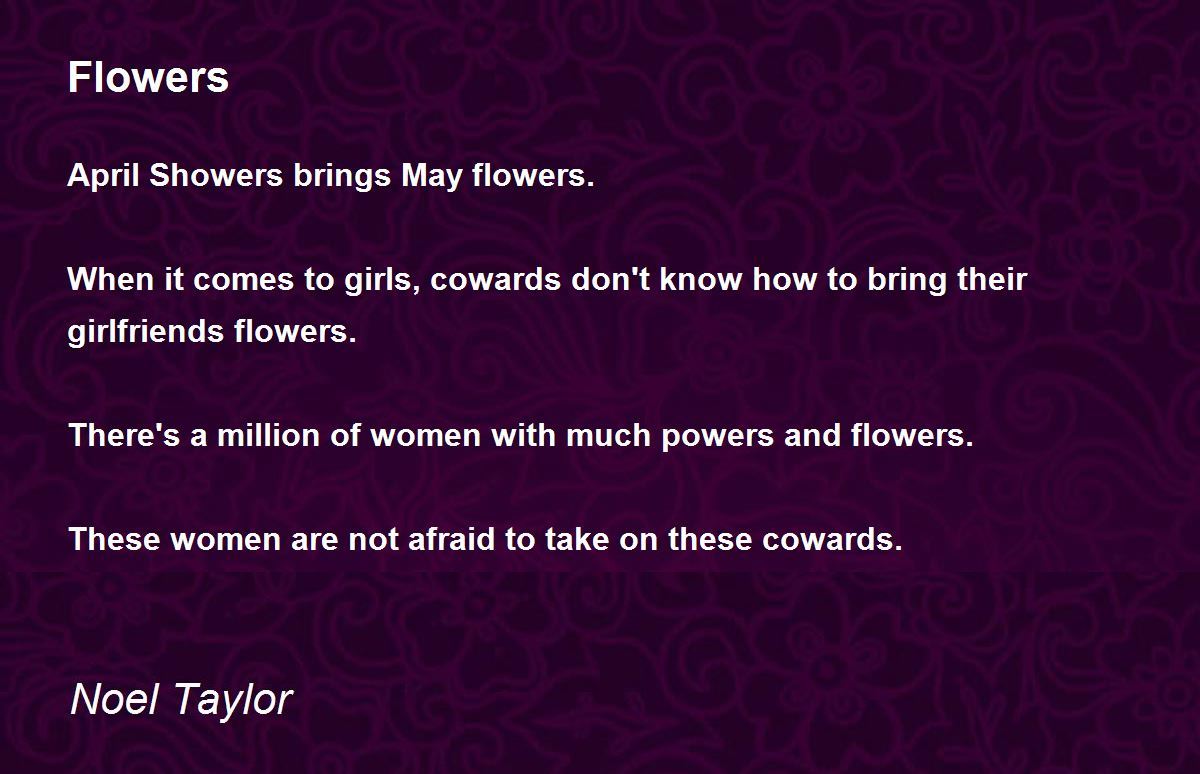 Flowers

April Showers brings May flowers.

When it comes to girls, cowards don't know how to bring their girlfriends flowers.

There's a million of women with much powers and flowers.

These women are not afraid to take on these cowards.

Noel Taylor